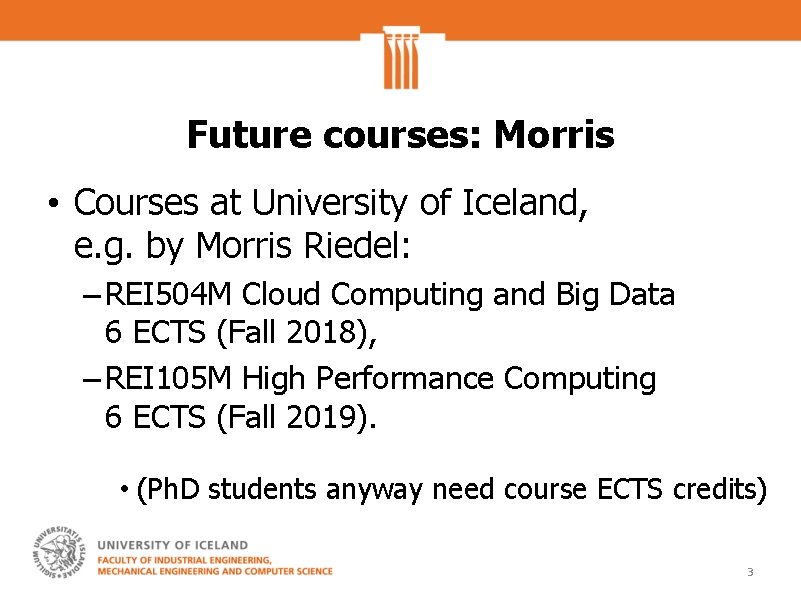 Future courses: Morris

• Courses at University of Iceland, e.g. by Morris Riedel:
– REI504M Cloud Computing and Big Data 6 ECTS (Fall 2018),
– REI105M High Performance Computing 6 ECTS (Fall 2019).
• (PhD students anyway need course ECTS credits)

UNIVERSITATIS ISLANDIAE SIGILLUM

UNIVERSITY OF ICELAND
FACULTY OF INDUSTRIAL ENGINEERING, MECHANICAL ENGINEERING AND COMPUTER SCIENCE

3